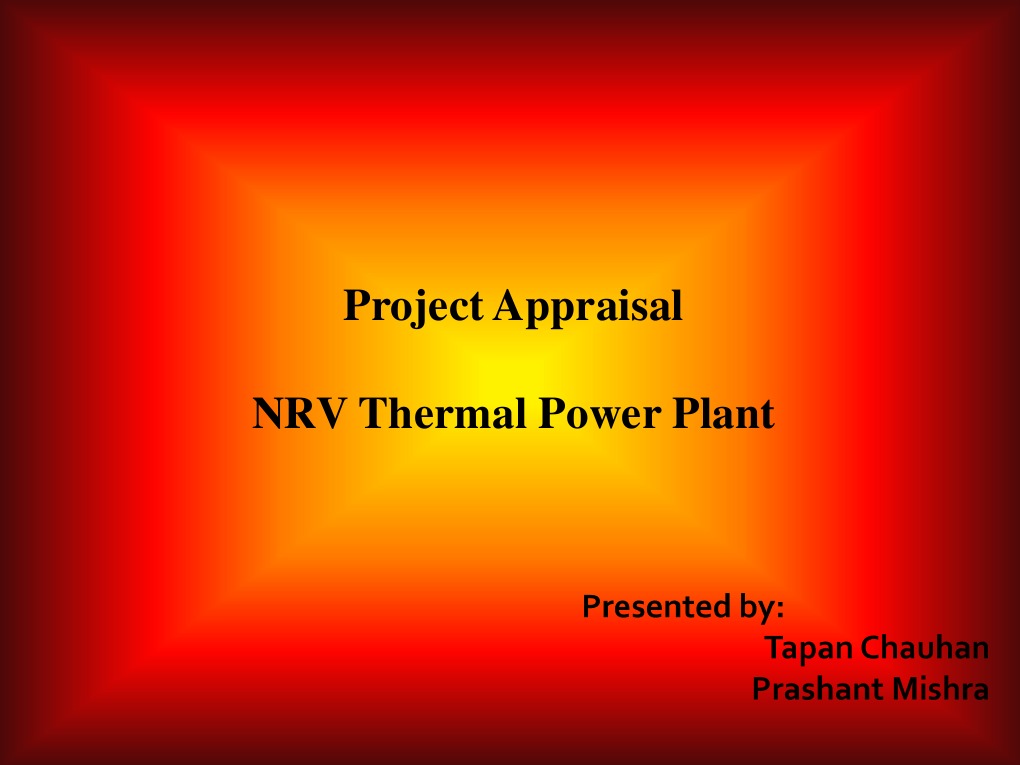 Project Appraisal

NRV Thermal Power Plant

Presented by:
Tapan Chauhan
Prashant Mishra